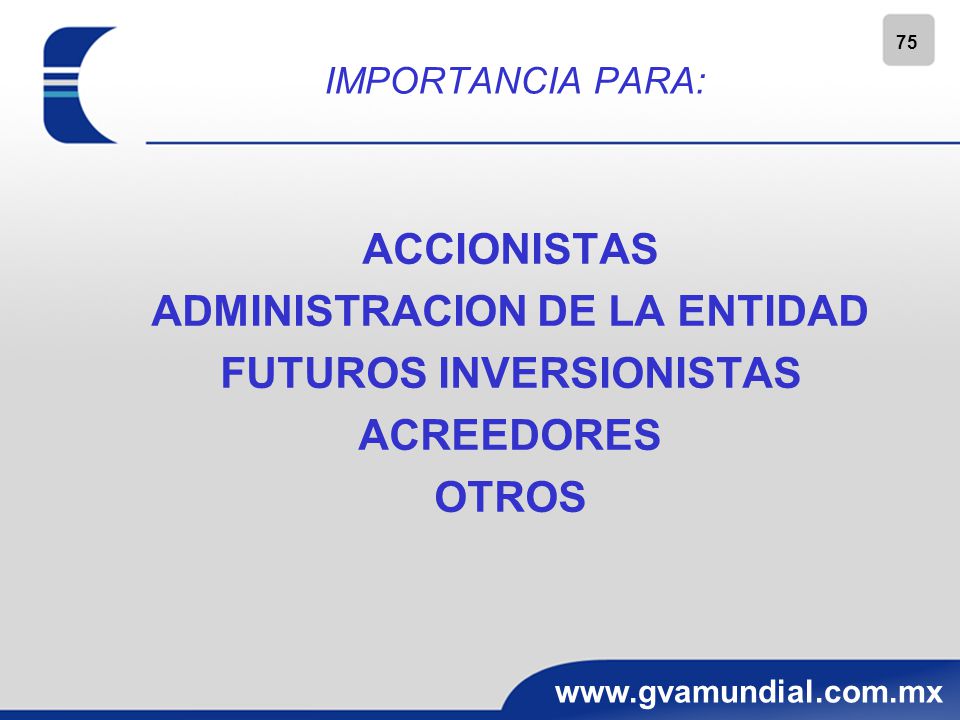 75

IMPORTANCIA PARA:

ACCIONISTAS
ADMINISTRACION DE LA ENTIDAD
FUTUROS INVERSIONISTAS
ACREEDORES
OTROS

www.gvamundial.com.mx